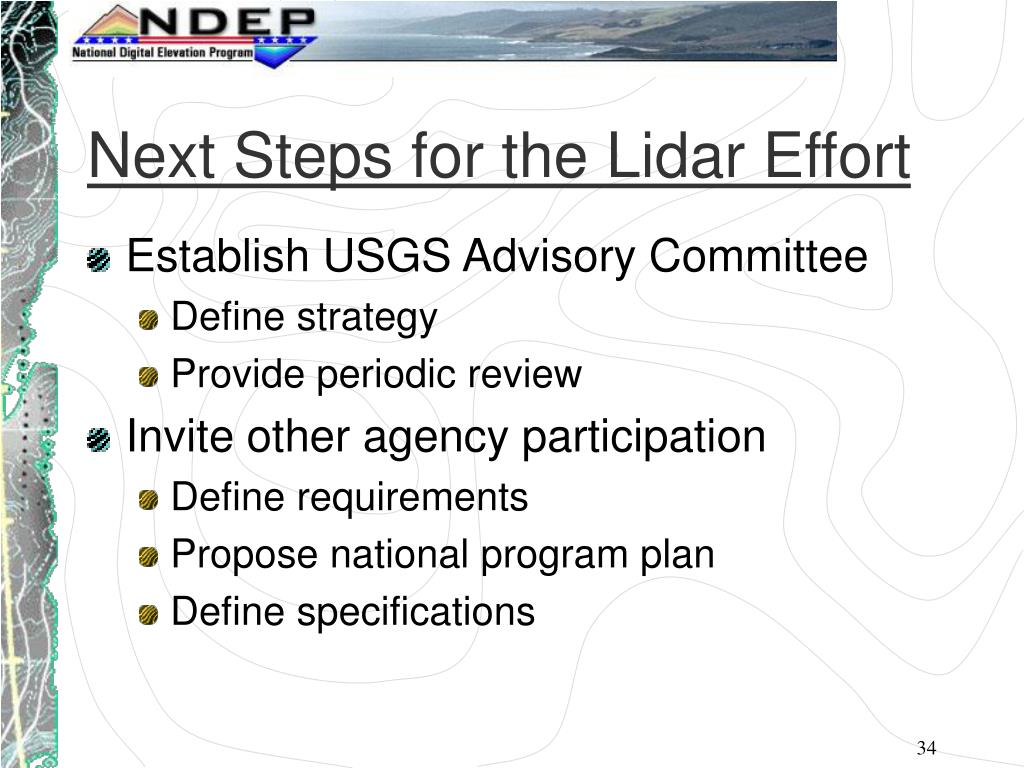 NDEP
National Digital Elevation Program

Next Steps for the Lidar Effort

Establish USGS Advisory Committee

Define strategy

Provide periodic review

Invite other agency participation

Define requirements

Propose national program plan

Define specifications

34